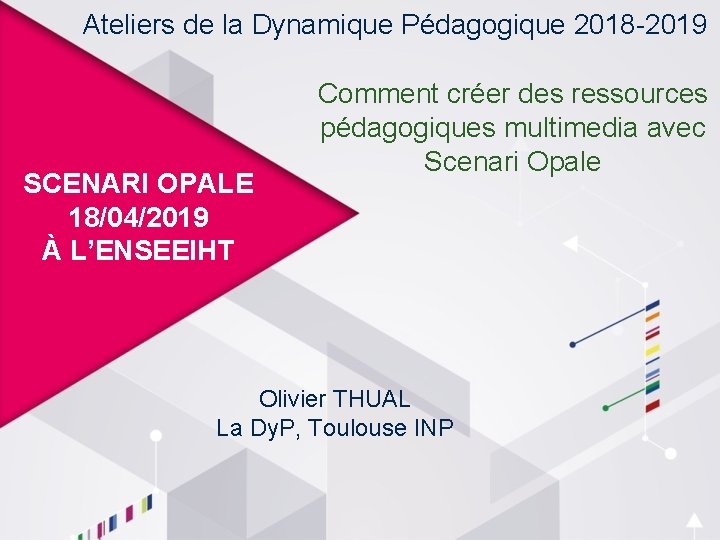 Ateliers de la Dynamique Pédagogique 2018-2019

Comment créer des ressources pédagogiques multimedia avec Scenari Opale

SCENARI OPALE
18/04/2019
À L'ENSEEIHT

Olivier THUAL
La DyP, Toulouse INP